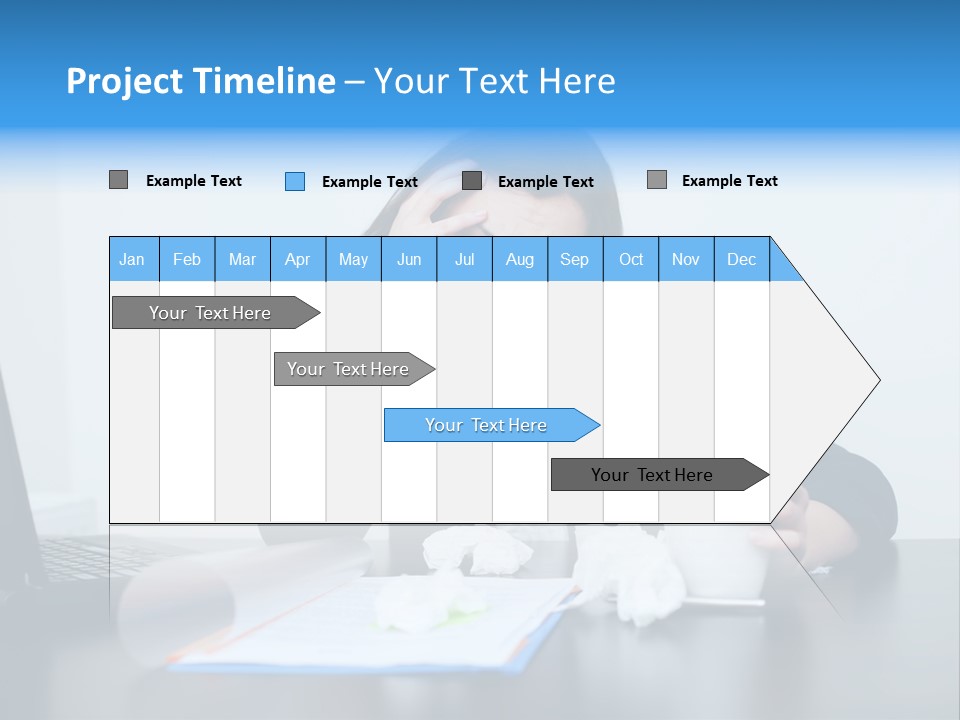 Project Timeline – Your Text Here

Example Text Example Text Example Text Example Text

| Jan | Feb | Mar | Apr | May | Jun | Jul | Aug | Sep | Oct | Nov | Dec |
|---|---|---|---|---|---|---|---|---|---|---|---|

Your Text Here

Your Text Here

Your Text Here

Your Text Here